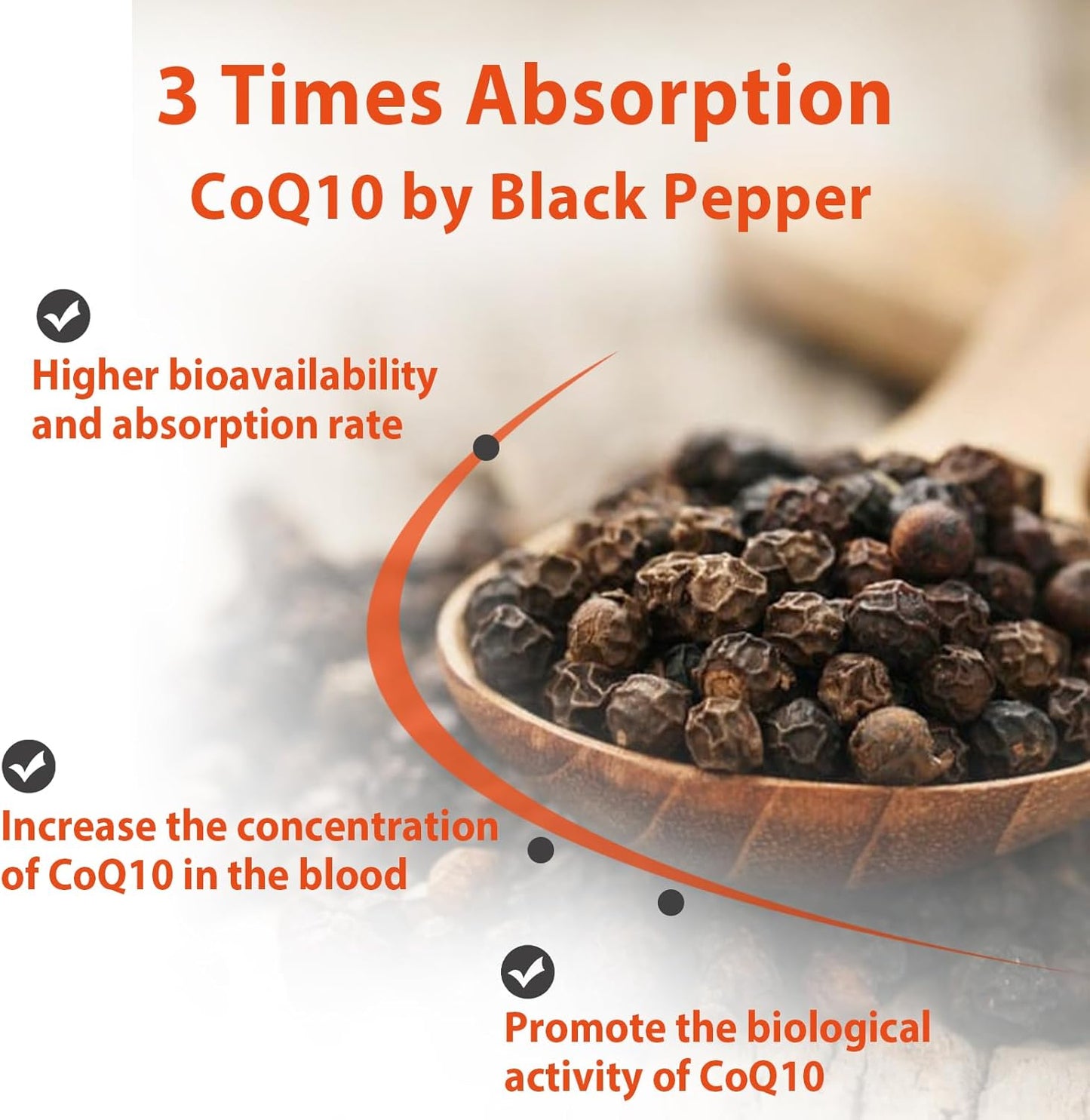 3 Times Absorption
CoQ10 by Black Pepper

Higher bioavailability and absorption rate

Increase the concentration of CoQ10 in the blood

Promote the biological activity of CoQ10